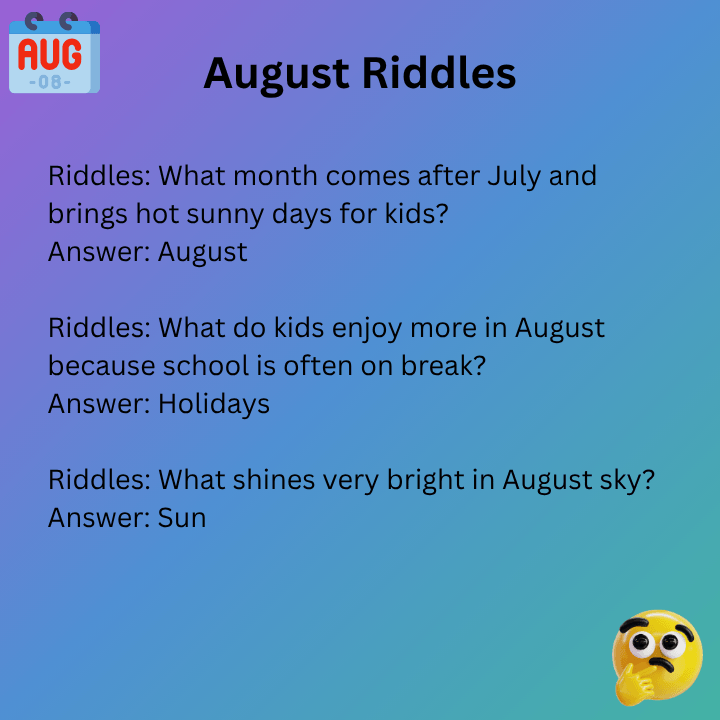 AUG
-08-

August Riddles

Riddles: What month comes after July and brings hot sunny days for kids?
Answer: August

Riddles: What do kids enjoy more in August because school is often on break?
Answer: Holidays

Riddles: What shines very bright in August sky?
Answer: Sun